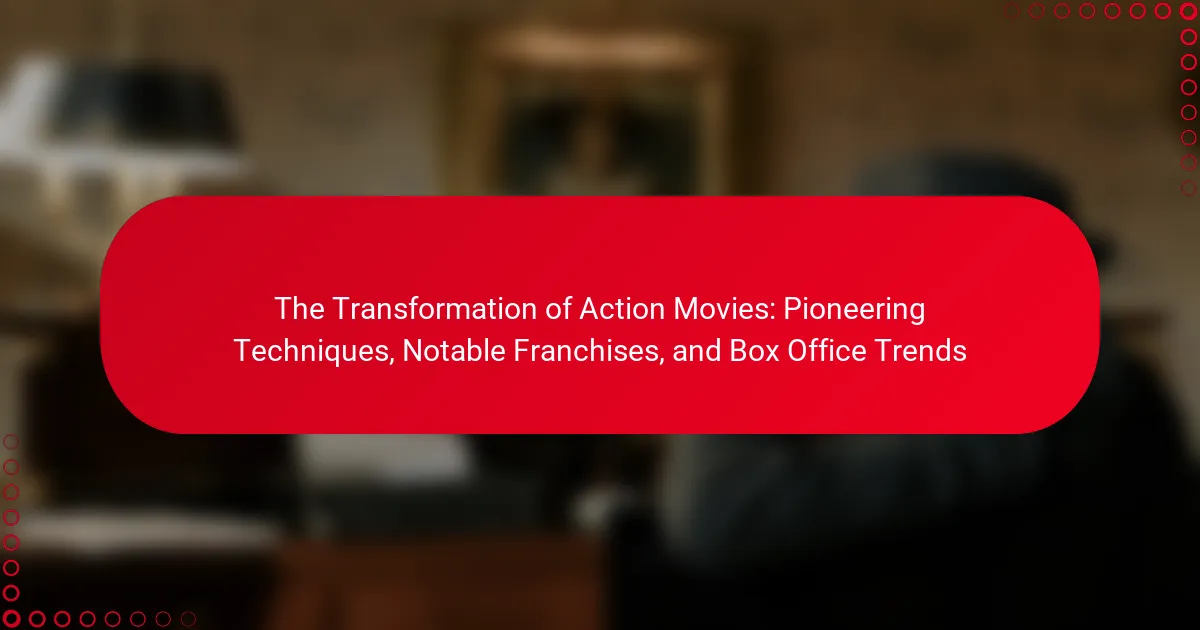 The Transformation of Action Movies: Pioneering Techniques, Notable Franchises, and Box Office Trends